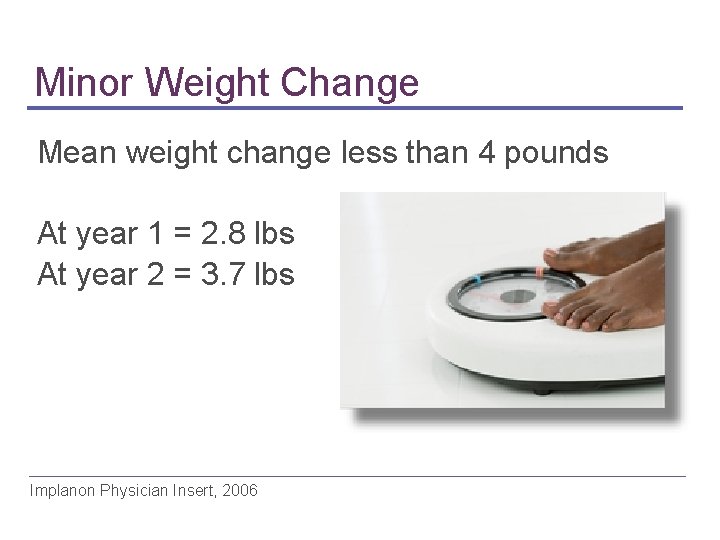 Minor Weight Change

Mean weight change less than 4 pounds

At year 1 = 2.8 lbs
At year 2 = 3.7 lbs

Implanon Physician Insert, 2006